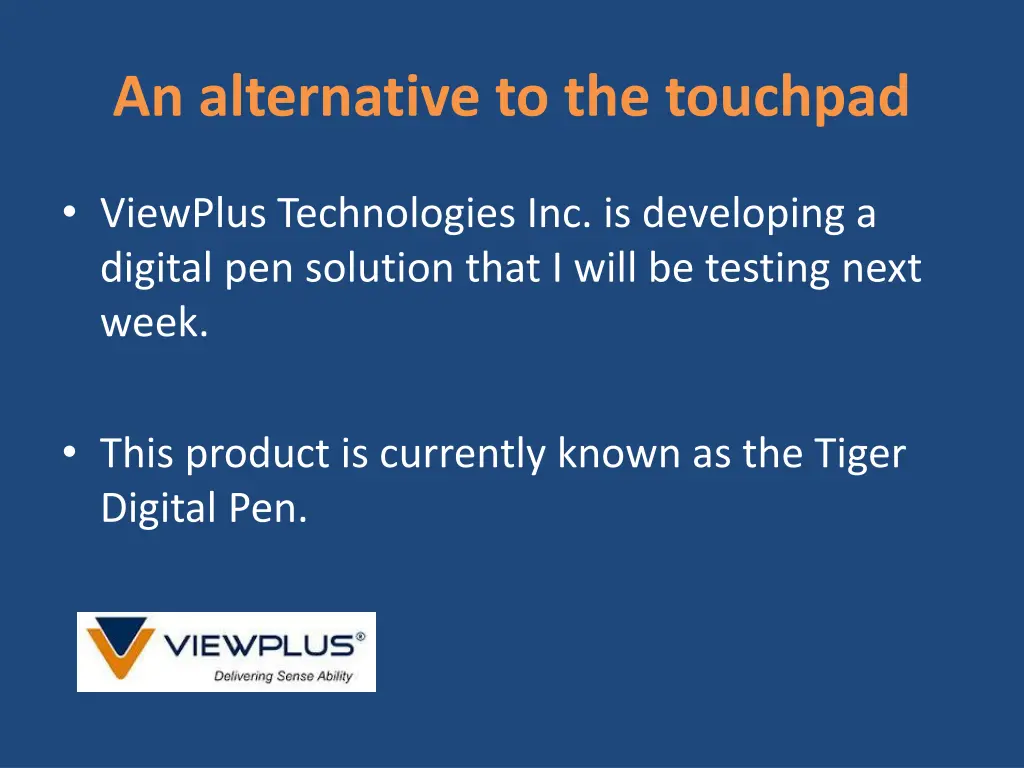 An alternative to the touchpad

• ViewPlus Technologies Inc. is developing a digital pen solution that I will be testing next week.

• This product is currently known as the Tiger Digital Pen.

VIEWPLUS®
Delivering Sense Ability